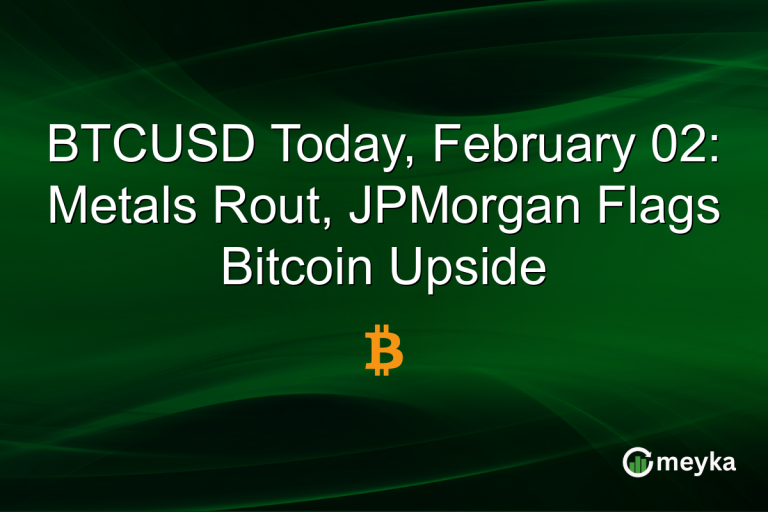 BTCUSD Today, February 02: Metals Rout, JPMorgan Flags Bitcoin Upside

₿

meyka